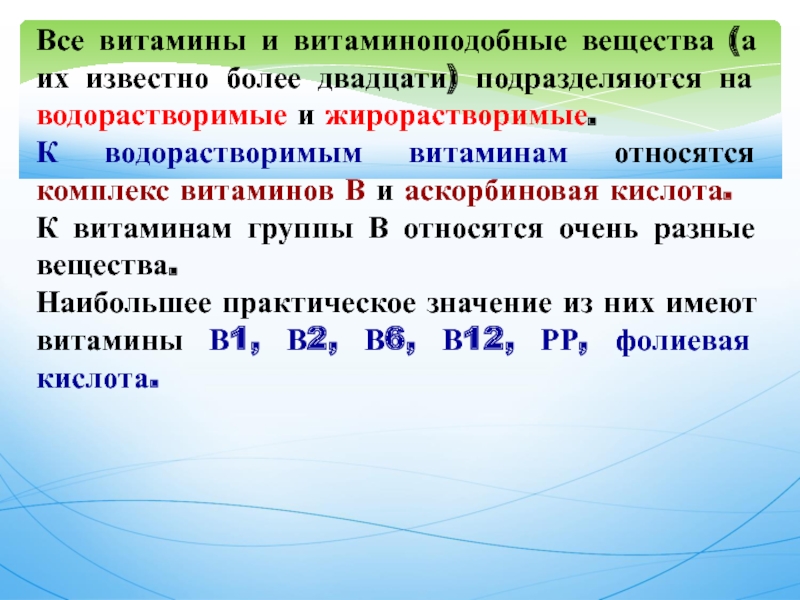 Все витамины и витаминоподобные вещества (а их известно более двадцати) подразделяются на водорастворимые и жирорастворимые.

К водорастворимым витаминам относятся комплекс витаминов В и аскорбиновая кислота.

К витаминам группы В относятся очень разные вещества.

Наибольшее практическое значение из них имеют витамины В1, В2, В6, В12, РР, фолиевая кислота.